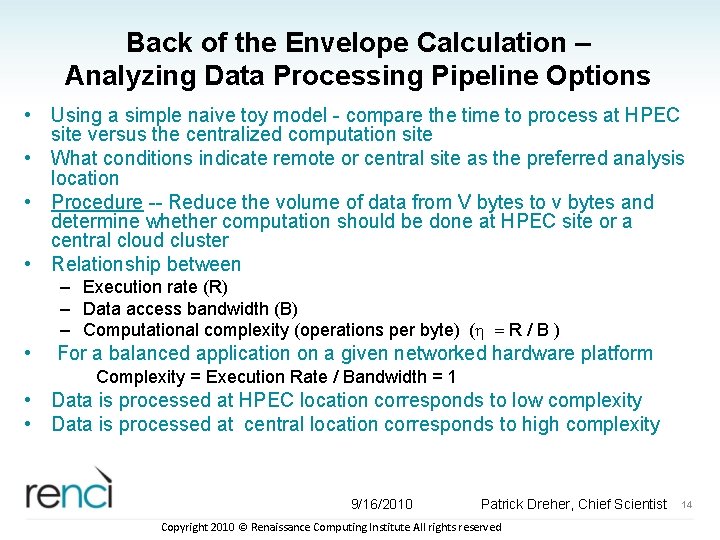 Back of the Envelope Calculation – Analyzing Data Processing Pipeline Options

• Using a simple naive toy model - compare the time to process at HPEC site versus the centralized computation site
• What conditions indicate remote or central site as the preferred analysis location
• Procedure -- Reduce the volume of data from V bytes to v bytes and determine whether computation should be done at HPEC site or a central cloud cluster
• Relationship between
– Execution rate (R)
– Data access bandwidth (B)
– Computational complexity (operations per byte) ($\eta = R / B$)
• For a balanced application on a given networked hardware platform
Complexity = Execution Rate / Bandwidth = 1
• Data is processed at HPEC location corresponds to low complexity
• Data is processed at central location corresponds to high complexity

renci

9/16/2010 Patrick Dreher, Chief Scientist 14

Copyright 2010 © Renaissance Computing Institute All rights reserved